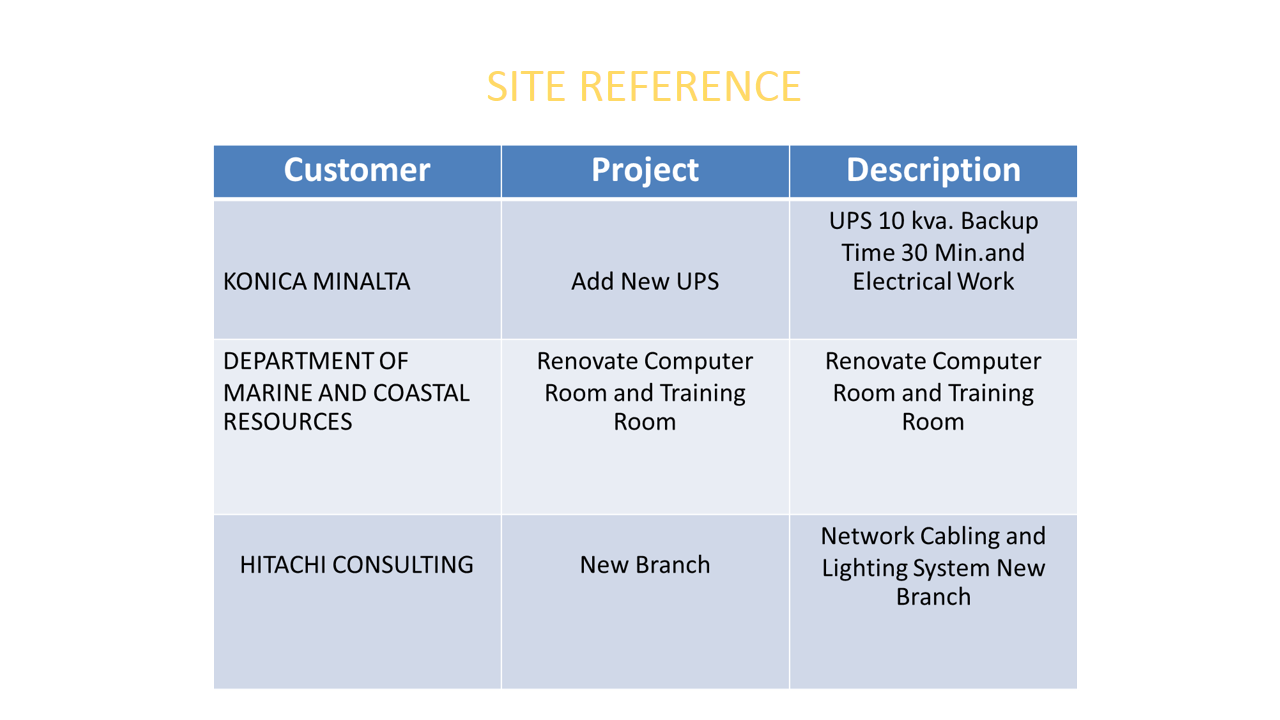 SITE REFERENCE

| Customer | Project | Description |
|---|---|---|
| KONICA MINALTA | Add New UPS | UPS 10 kva. Backup Time 30 Min.and Electrical Work |
| DEPARTMENT OF MARINE AND COASTAL RESOURCES | Renovate Computer Room and Training Room | Renovate Computer Room and Training Room |
| HITACHI CONSULTING | New Branch | Network Cabling and Lighting System New Branch |